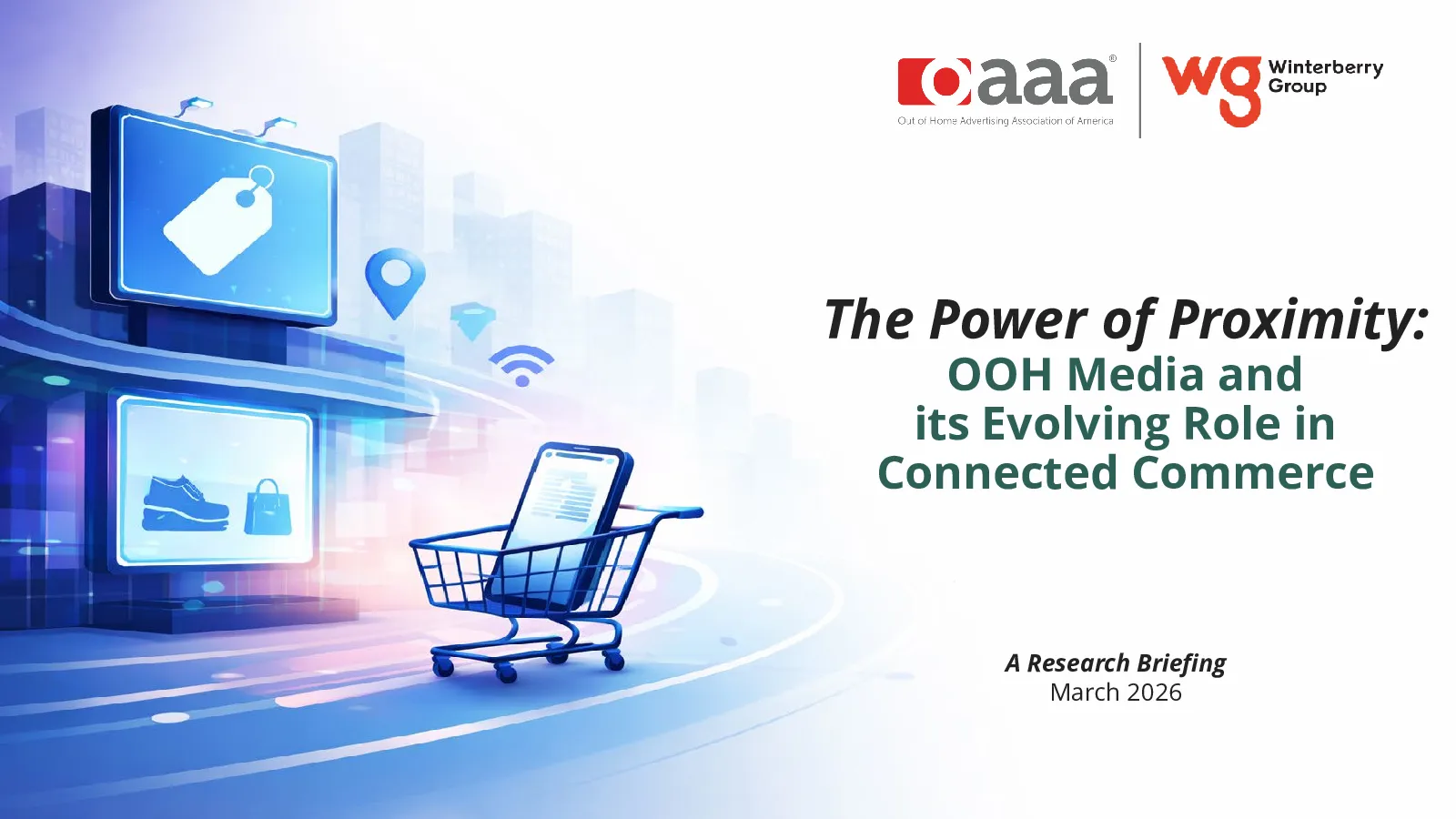 oaaa®
Out of Home Advertising Association of America

wg Winterberry Group

The Power of Proximity:
OOH Media and its Evolving Role in Connected Commerce

A Research Briefing
March 2026